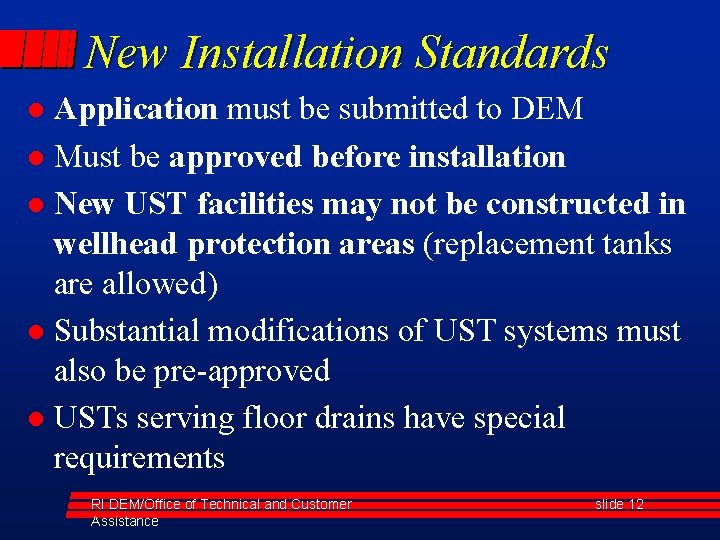 New Installation Standards

- Application must be submitted to DEM
- Must be approved before installation
- New UST facilities may not be constructed in wellhead protection areas (replacement tanks are allowed)
- Substantial modifications of UST systems must also be pre-approved
- USTs serving floor drains have special requirements

RI DEM/Office of Technical and Customer Assistance

slide 12